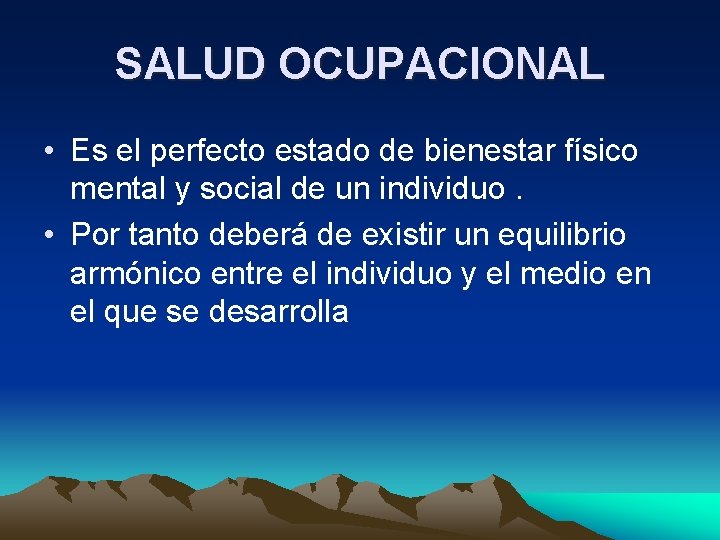 SALUD OCUPACIONAL

• Es el perfecto estado de bienestar físico mental y social de un individuo .

• Por tanto deberá de existir un equilibrio armónico entre el individuo y el medio en el que se desarrolla